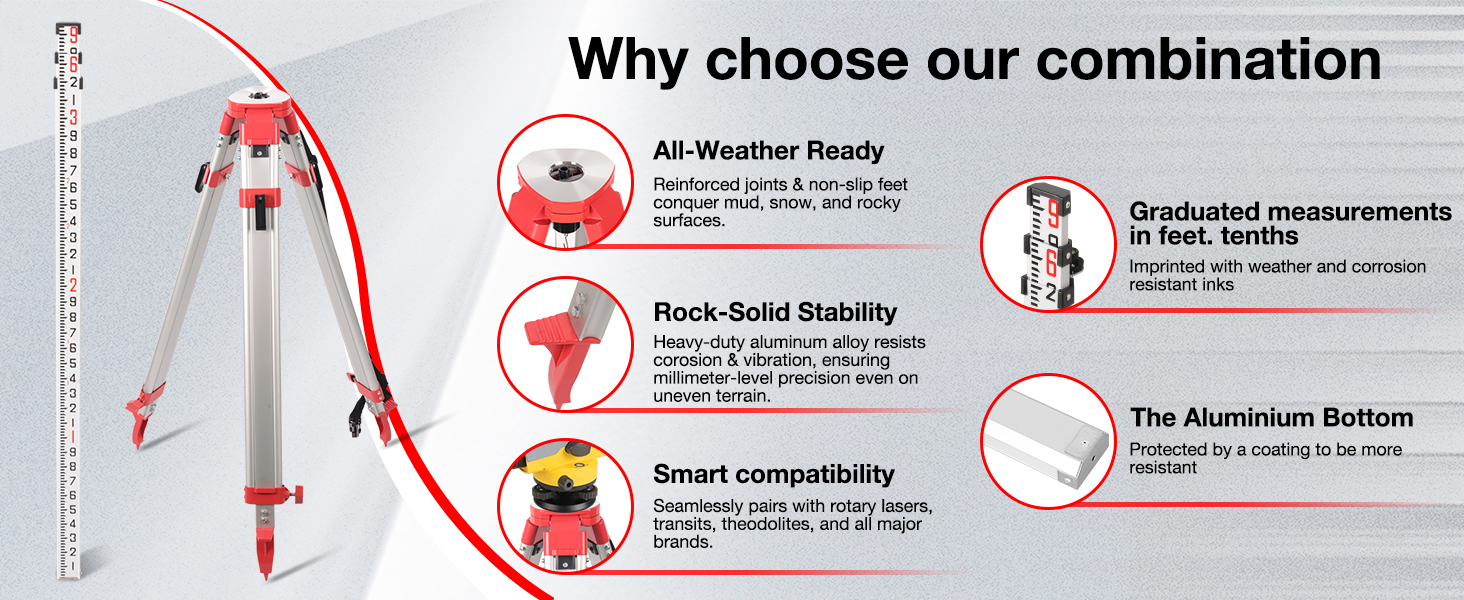 Why choose our combination

All-Weather Ready
Reinforced joints & non-slip feet conquer mud, snow, and rocky surfaces.

Rock-Solid Stability
Heavy-duty aluminum alloy resists corosion & vibration, ensuring millimeter-level precision even on uneven terrain.

Smart compatibility
Seamlessly pairs with rotary lasers, transits, theodolites, and all major brands.

Graduated measurements in feet. tenths
Imprinted with weather and corrosion resistant inks

The Aluminium Bottom
Protected by a coating to be more resistant